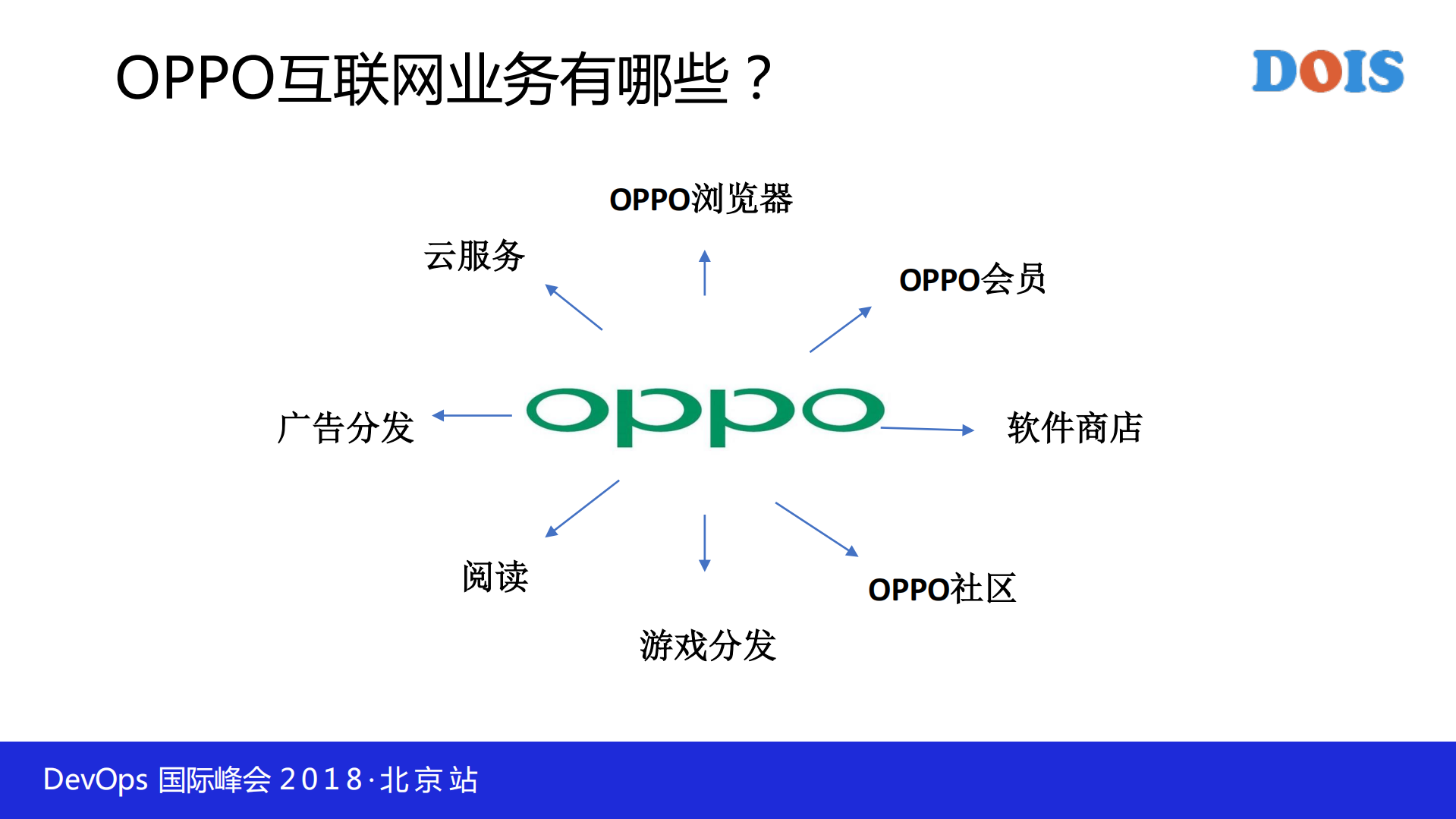 OPPO互联网业务有哪些？

DOIS

OPPO浏览器

云服务

OPPO会员

广告分发

oppo

软件商店

阅读

OPPO社区

游戏分发

DevOps 国际峰会 2018·北京站